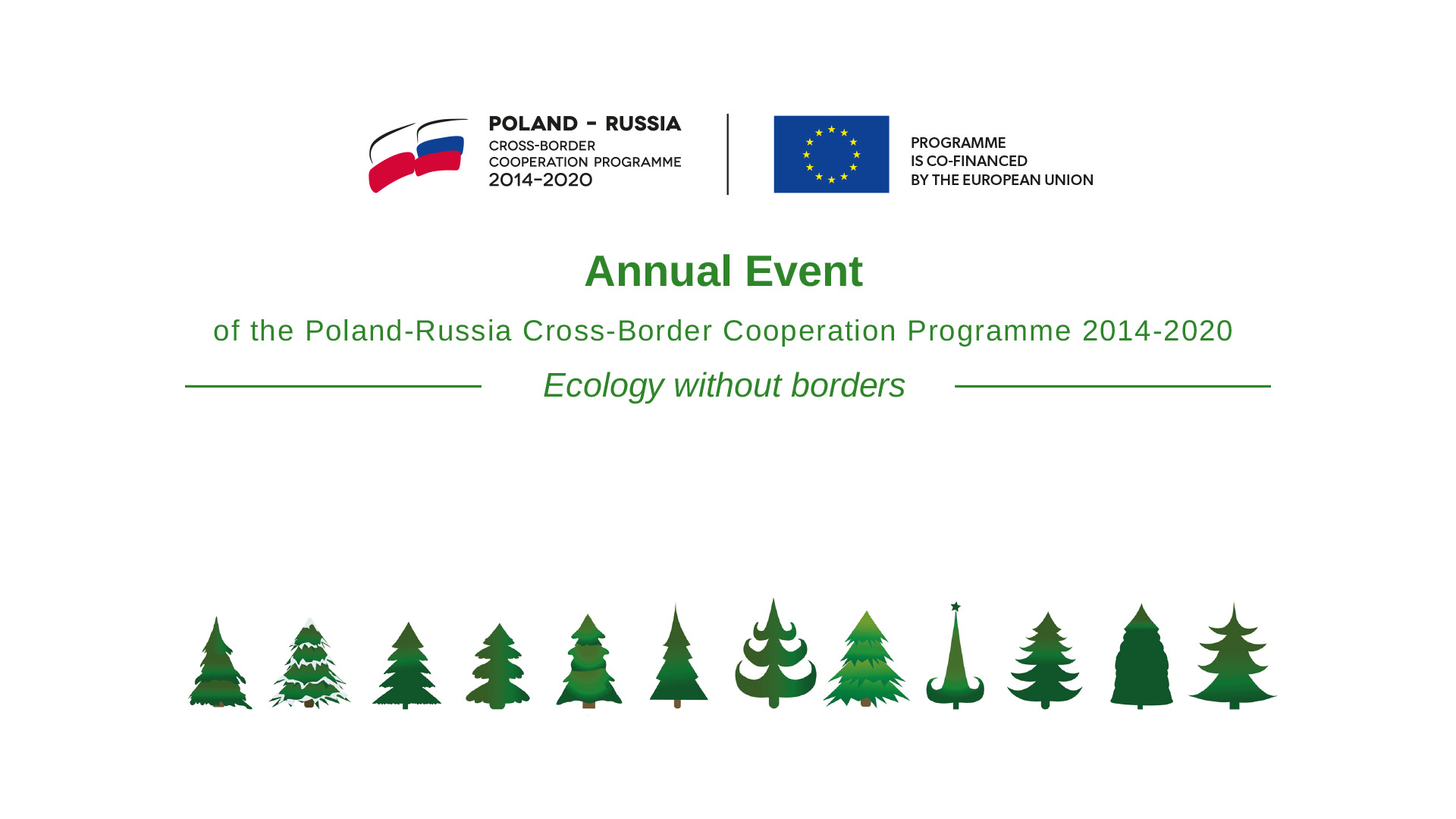 POLAND - RUSSIA
CROSS-BORDER
COOPERATION PROGRAMME
2014-2020

PROGRAMME
IS CO-FINANCED
BY THE EUROPEAN UNION

Annual Event

of the Poland-Russia Cross-Border Cooperation Programme 2014-2020

Ecology without borders